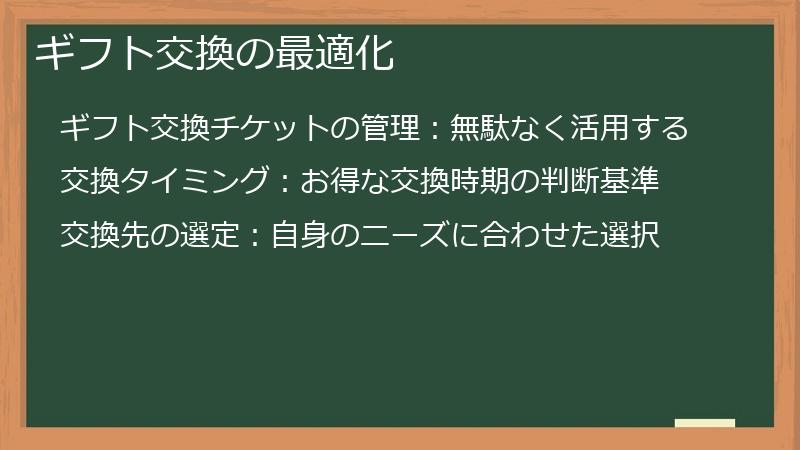 ギフト交換の最適化

ギフト交換チケットの管理：無駄なく活用する

交換タイミング：お得な交換時期の判断基準

交換先の選定：自身のニーズに合わせた選択